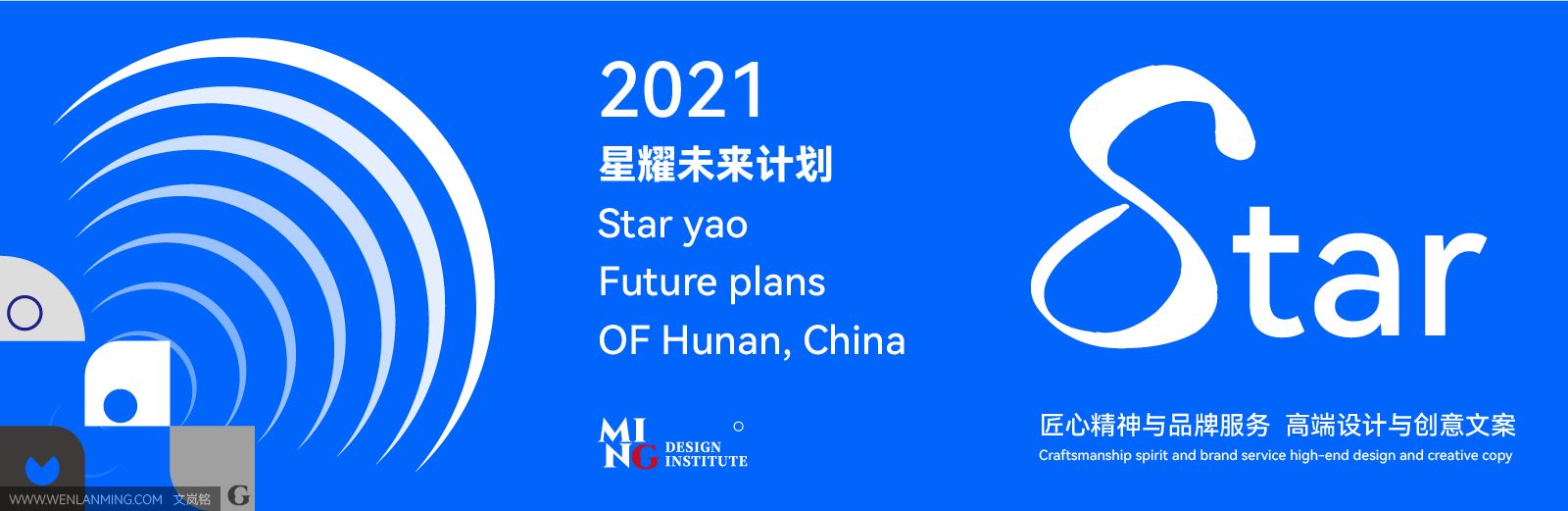 2021
星耀未来计划
Star yao
Future plans
OF Hunan, China

MING DESIGN INSTITUTE

Star

匠心精神与品牌服务 高端设计与创意文案
Craftsmanship spirit and brand service high-end design and creative copy

WWW.WENLANMING.COM 文岚铭 G